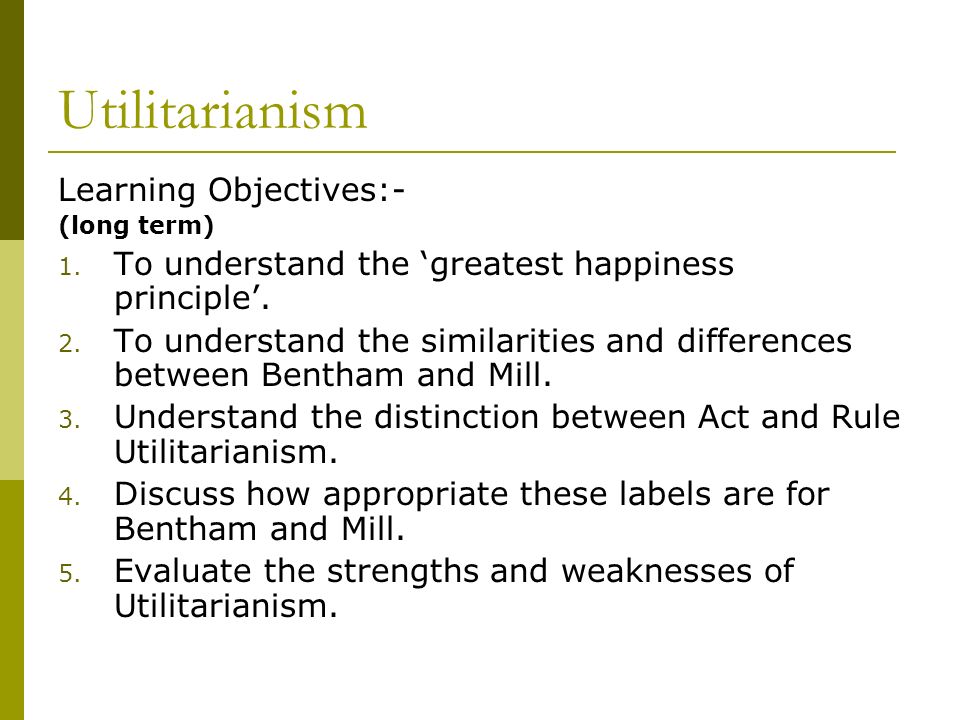 Utilitarianism

Learning Objectives:-
(long term)

1. To understand the ‘greatest happiness principle’.
2. To understand the similarities and differences between Bentham and Mill.
3. Understand the distinction between Act and Rule Utilitarianism.
4. Discuss how appropriate these labels are for Bentham and Mill.
5. Evaluate the strengths and weaknesses of Utilitarianism.